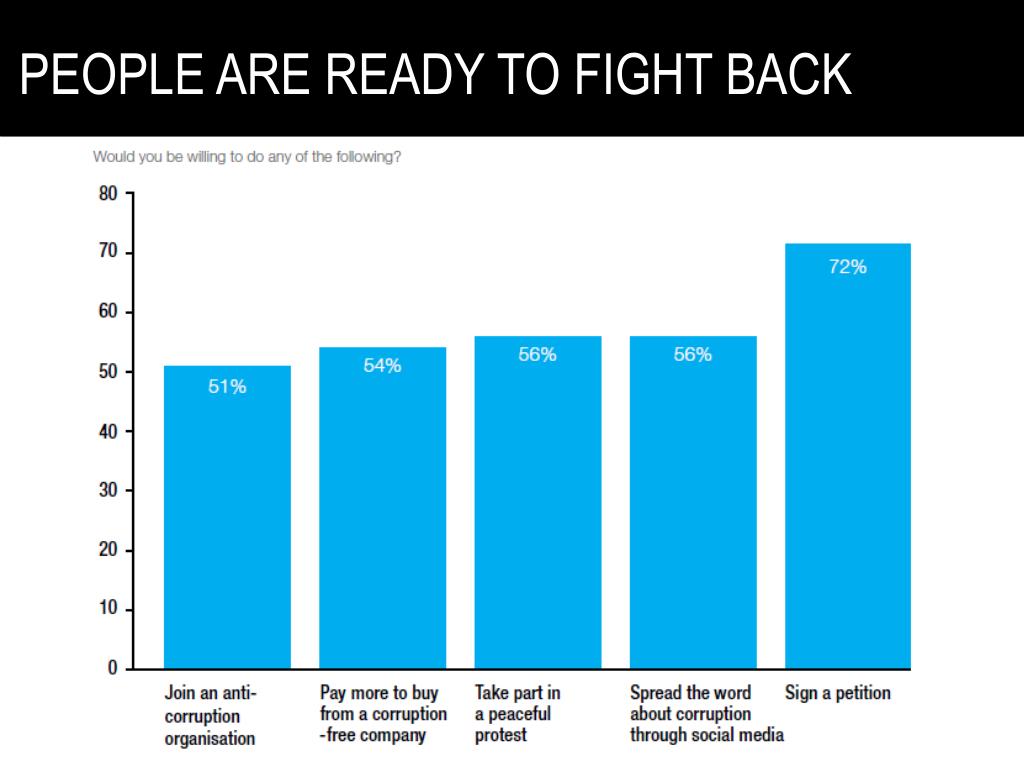 PEOPLE ARE READY TO FIGHT BACK

Would you be willing to do any of the following?

80
70
60
50
40
30
20
10
0

51%
54%
56%
56%
72%

Join an anti-corruption organisation
Pay more to buy from a corruption -free company
Take part in a peaceful protest
Spread the word about corruption through social media
Sign a petition